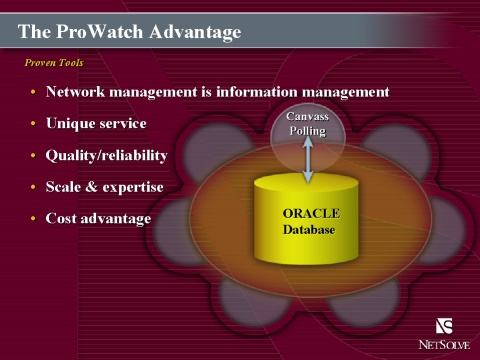 The ProWatch Advantage

Proven Tools

• Network management is information management
• Unique service
• Quality/reliability
• Scale & expertise
• Cost advantage

Canvass Polling

ORACLE Database

NETSOLVE